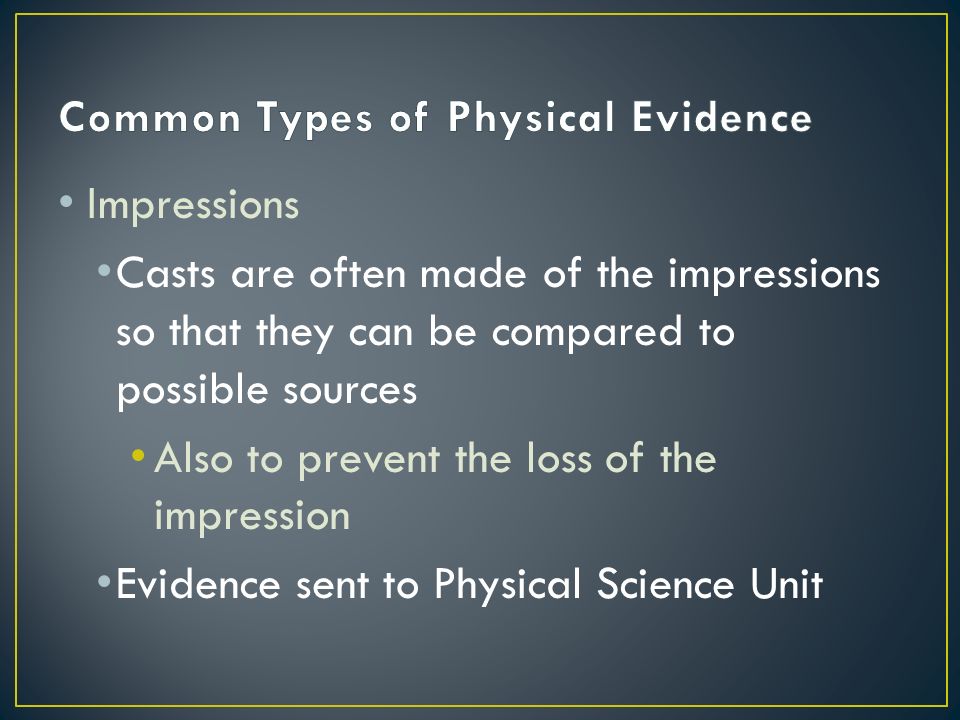 Common Types of Physical Evidence

• Impressions

• Casts are often made of the impressions so that they can be compared to possible sources

• Also to prevent the loss of the impression

• Evidence sent to Physical Science Unit